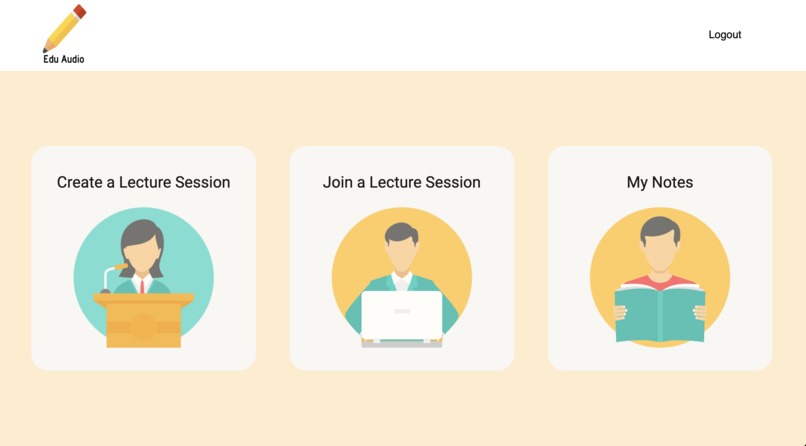 Edu Audio

Logout

Create a Lecture Session

Join a Lecture Session

My Notes